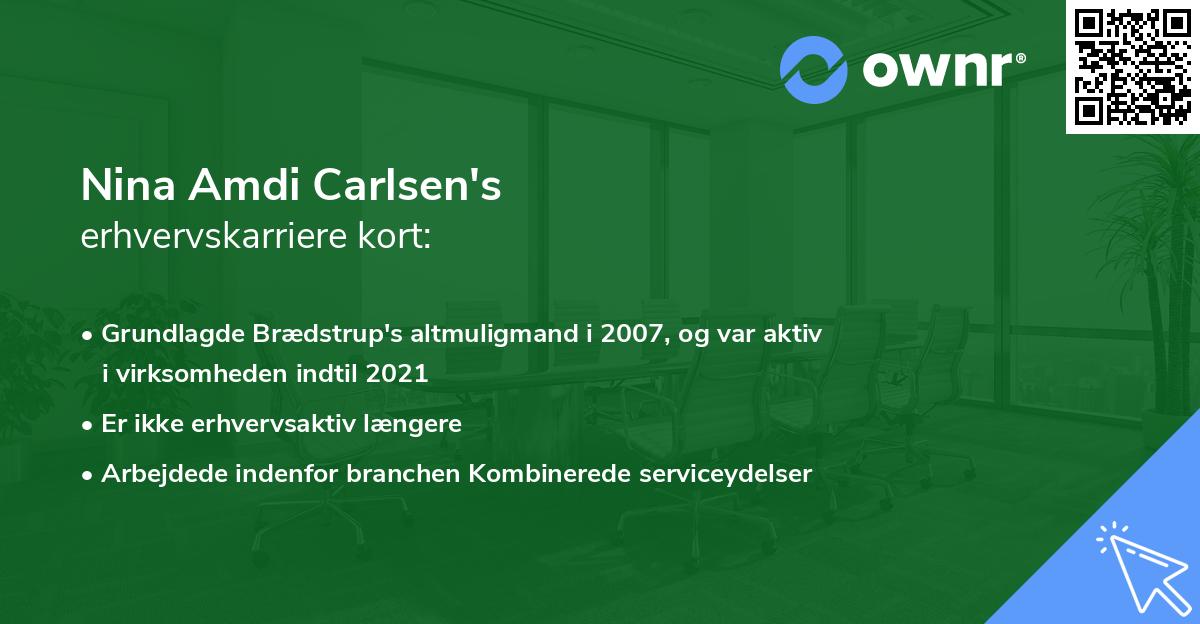 ownr®

Nina Amdi Carlsen's
erhvervskarriere kort:

• Grundlagde Brædstrup's altmuligmand i 2007, og var aktiv i virksomheden indtil 2021
• Er ikke erhvervsaktiv længere
• Arbejdede indenfor branchen Kombinerede serviceydelser